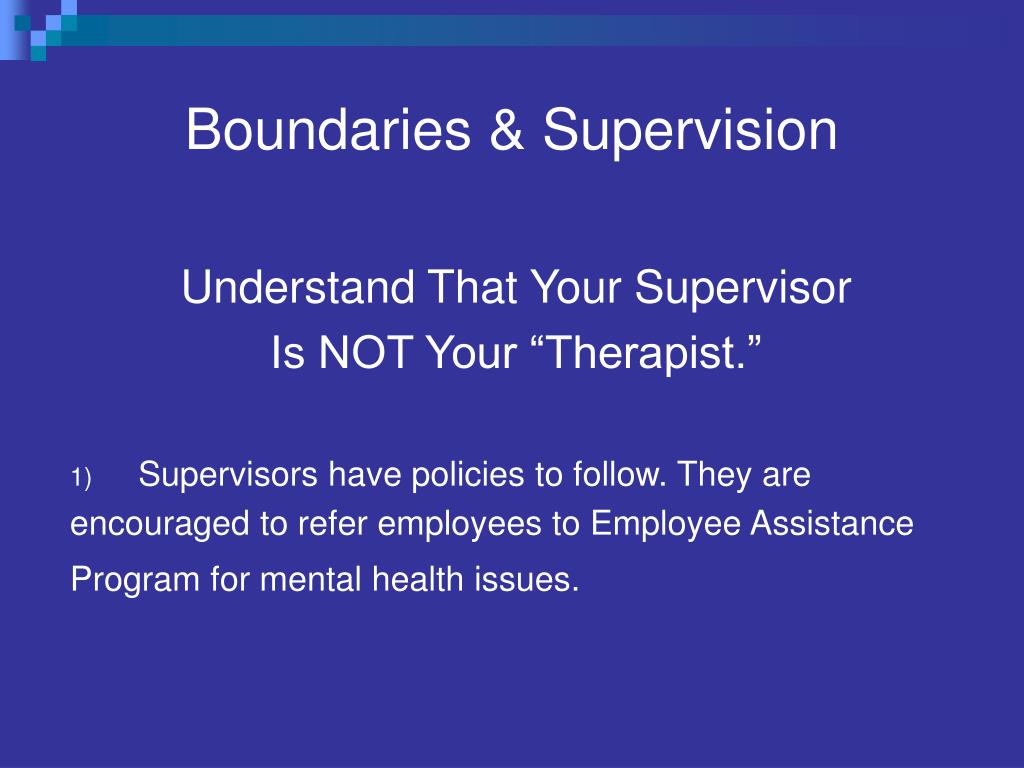 Boundaries & Supervision

Understand That Your Supervisor
Is NOT Your “Therapist.”

1) Supervisors have policies to follow. They are encouraged to refer employees to Employee Assistance Program for mental health issues.